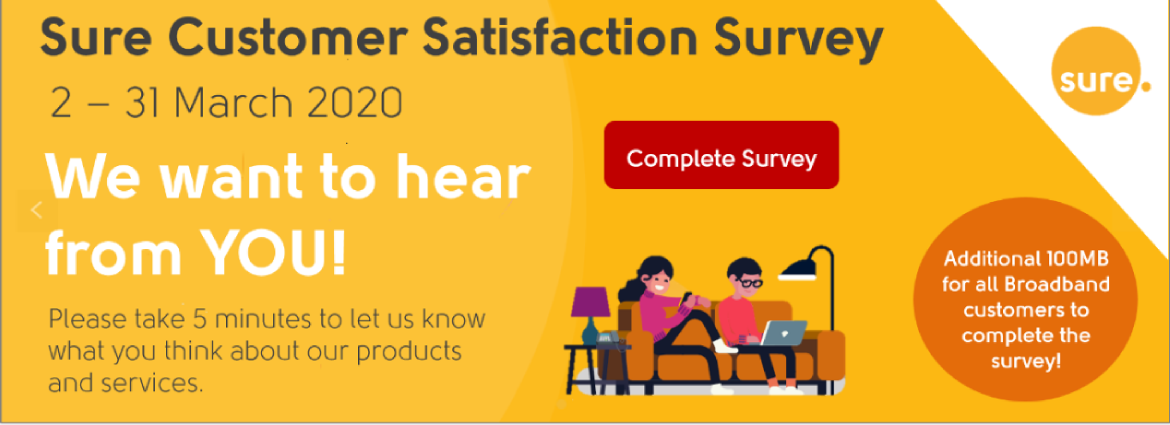 Sure Customer Satisfaction Survey

2 – 31 March 2020

We want to hear from YOU!

Please take 5 minutes to let us know what you think about our products and services.

Complete Survey

sure.

Additional 100MB for all Broadband customers to complete the survey!